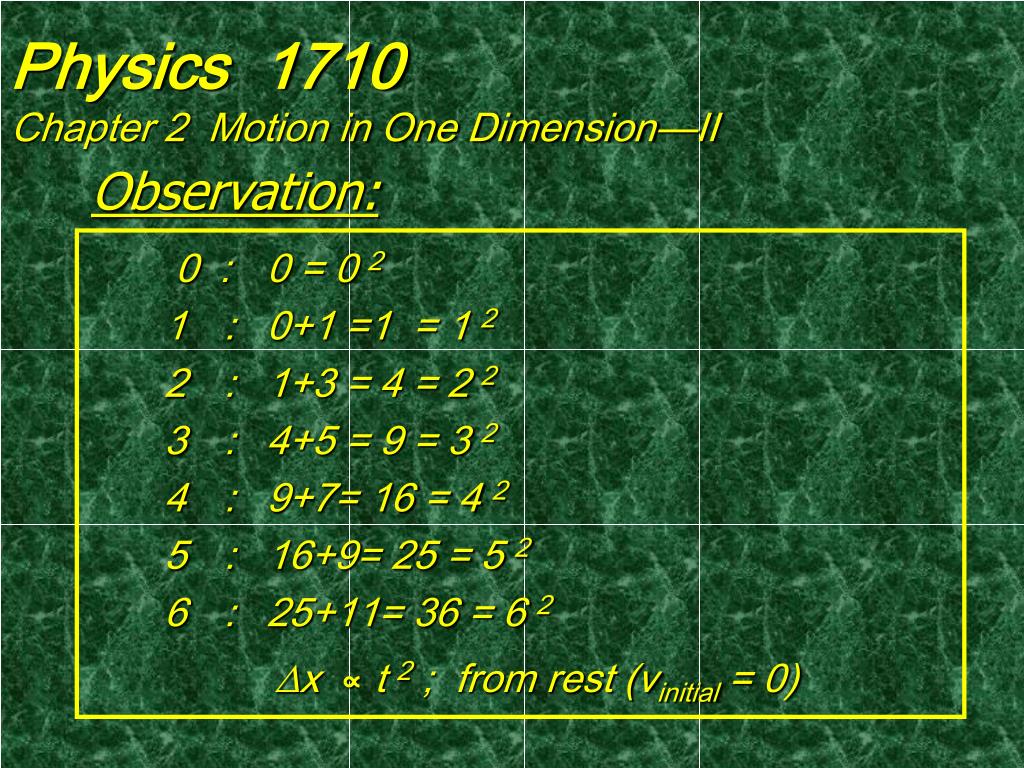 Physics 1710

Chapter 2 Motion in One Dimension—II

Observation:

0 : $0 = 0^2$

1 : $0+1 = 1 = 1^2$

2 : $1+3 = 4 = 2^2$

3 : $4+5 = 9 = 3^2$

4 : $9+7 = 16 = 4^2$

5 : $16+9 = 25 = 5^2$

6 : $25+11 = 36 = 6^2$

$\Delta x \propto t^2$ ; from rest ($v_{initial} = 0$)